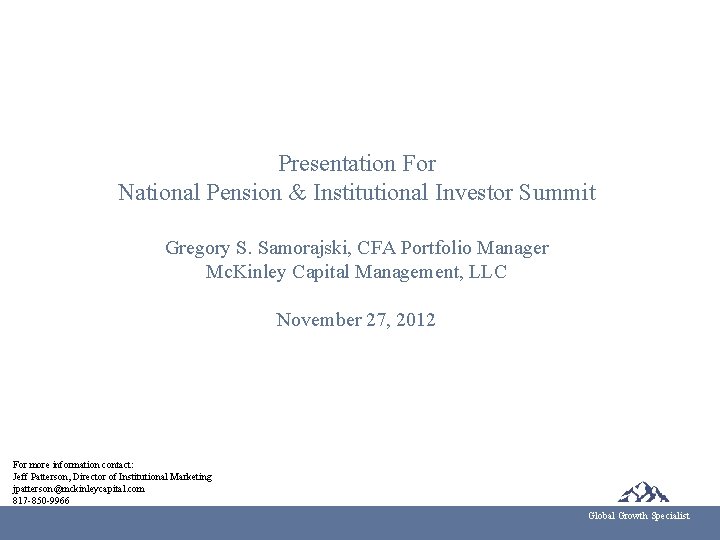 Presentation For
National Pension & Institutional Investor Summit

Gregory S. Samorajski, CFA Portfolio Manager
McKinley Capital Management, LLC

November 27, 2012

For more information contact:
Jeff Patterson, Director of Institutional Marketing
jpatterson@mckinleycapital.com
817-850-9966

Global Growth Specialist